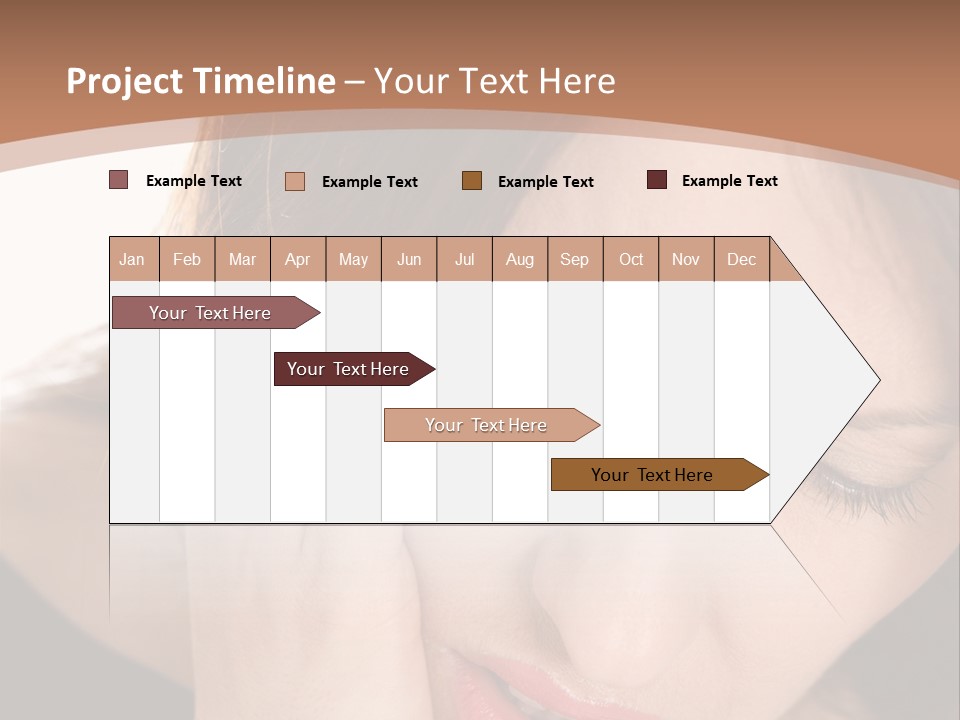 Project Timeline – Your Text Here

Example Text Example Text Example Text Example Text

| Jan | Feb | Mar | Apr | May | Jun | Jul | Aug | Sep | Oct | Nov | Dec |
|---|---|---|---|---|---|---|---|---|---|---|---|

Your Text Here

Your Text Here

Your Text Here

Your Text Here